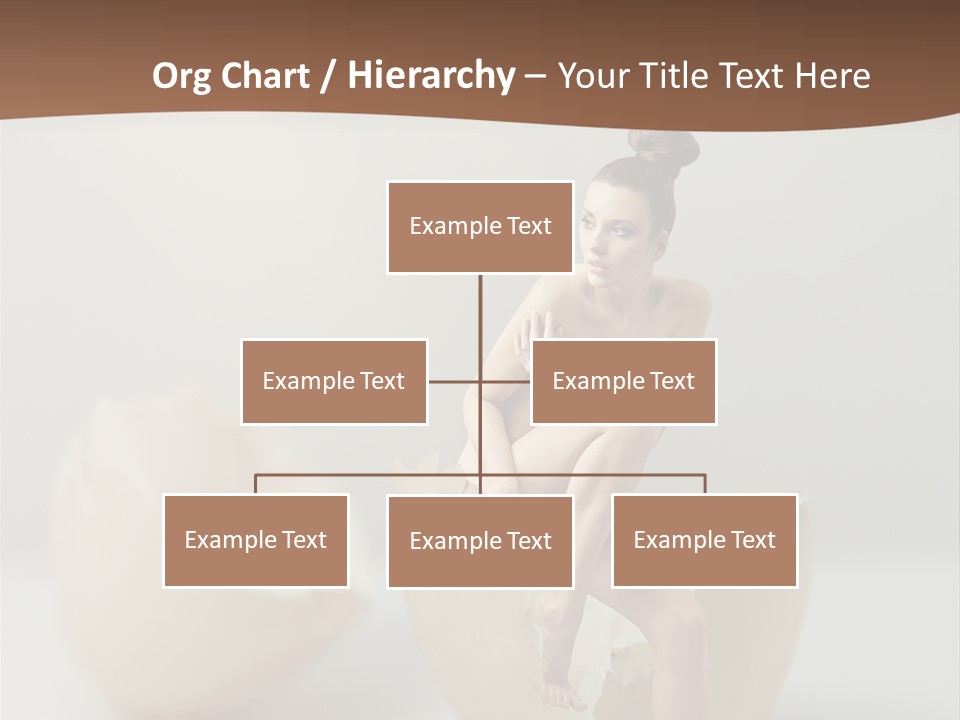 Org Chart / Hierarchy – Your Title Text Here

Example Text

Example Text

Example Text

Example Text

Example Text

Example Text